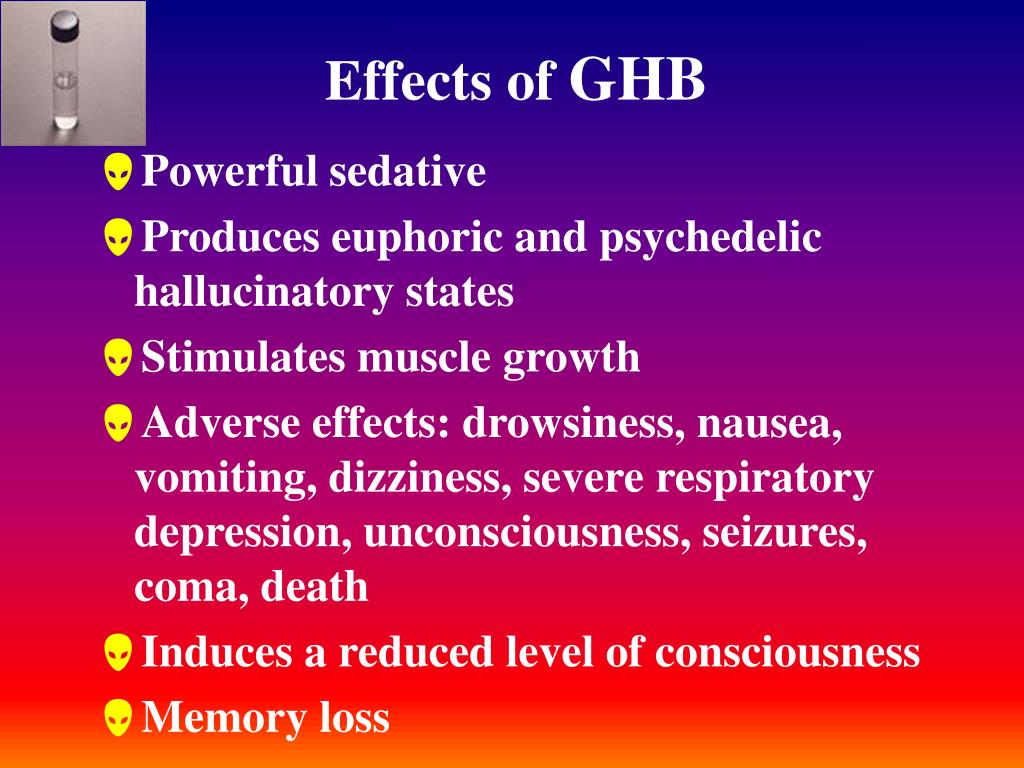 Effects of GHB

Powerful sedative

Produces euphoric and psychedelic hallucinatory states

Stimulates muscle growth

Adverse effects: drowsiness, nausea, vomiting, dizziness, severe respiratory depression, unconsciousness, seizures, coma, death

Induces a reduced level of consciousness

Memory loss